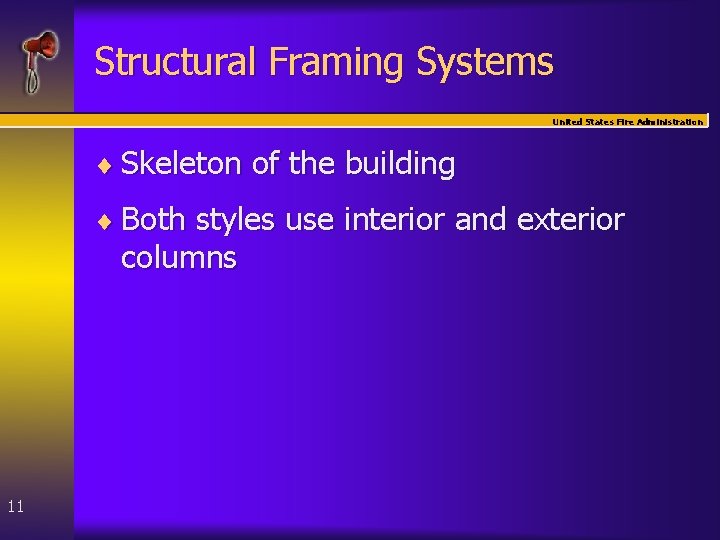 Structural Framing Systems

United States Fire Administration

♦ Skeleton of the building

♦ Both styles use interior and exterior columns

11